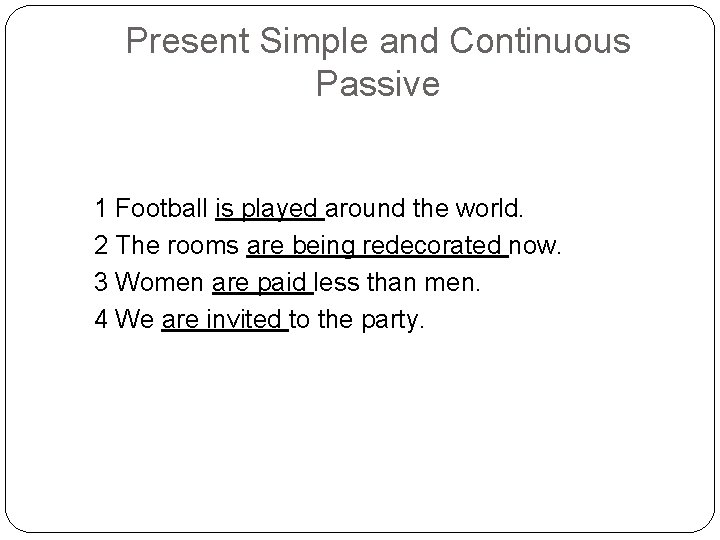 Present Simple and Continuous Passive

1 Football is played around the world.
2 The rooms are being redecorated now.
3 Women are paid less than men.
4 We are invited to the party.